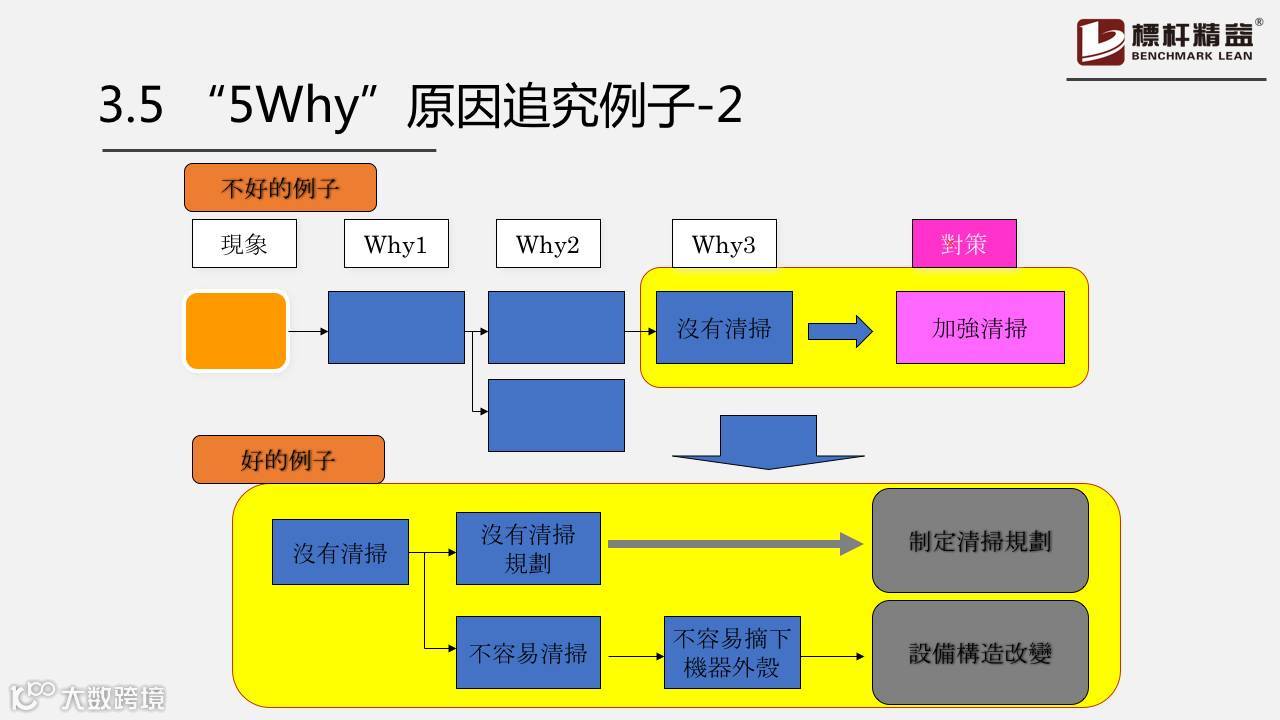 標杆精益®
BENCHMARK LEAN

3.5 “5Why”原因追究例子-2

不好的例子

現象

Why1

Why2

Why3

對策

沒有清掃

加強清掃

好的例子

沒有清掃

沒有清掃規劃

制定清掃規劃

不容易清掃

不容易摘下機器外殼

設備構造改變

大数跨境